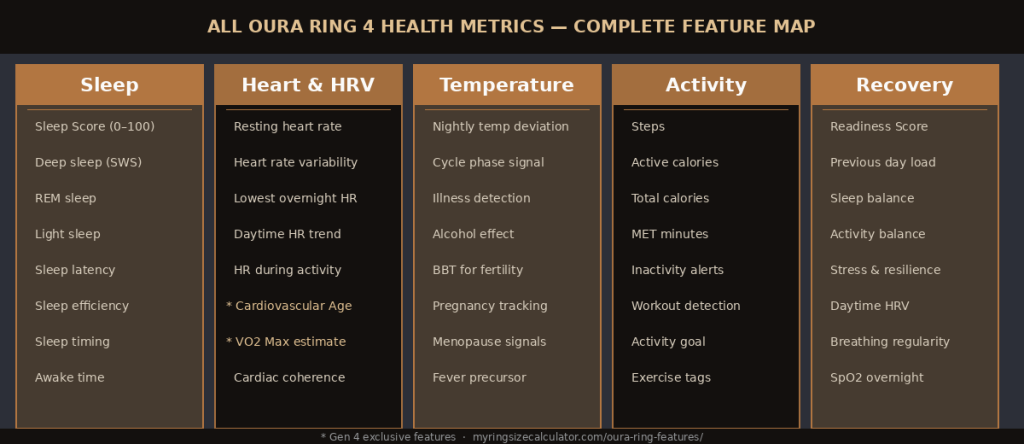 ALL OURA RING 4 HEALTH METRICS — COMPLETE FEATURE MAP

Sleep
Sleep Score (0–100)
Deep sleep (SWS)
REM sleep
Light sleep
Sleep latency
Sleep efficiency
Sleep timing
Awake time

Heart & HRV
Resting heart rate
Heart rate variability
Lowest overnight HR
Daytime HR trend
HR during activity
* Cardiovascular Age
* VO2 Max estimate
Cardiac coherence

Temperature
Nightly temp deviation
Cycle phase signal
Illness detection
Alcohol effect
BBT for fertility
Pregnancy tracking
Menopause signals
Fever precursor

Activity
Steps
Active calories
Total calories
MET minutes
Inactivity alerts
Workout detection
Activity goal
Exercise tags

Recovery
Readiness Score
Previous day load
Sleep balance
Activity balance
Stress & resilience
Daytime HRV
Breathing regularity
SpO2 overnight

* Gen 4 exclusive features · myringsizecalculator.com/oura-ring-features/